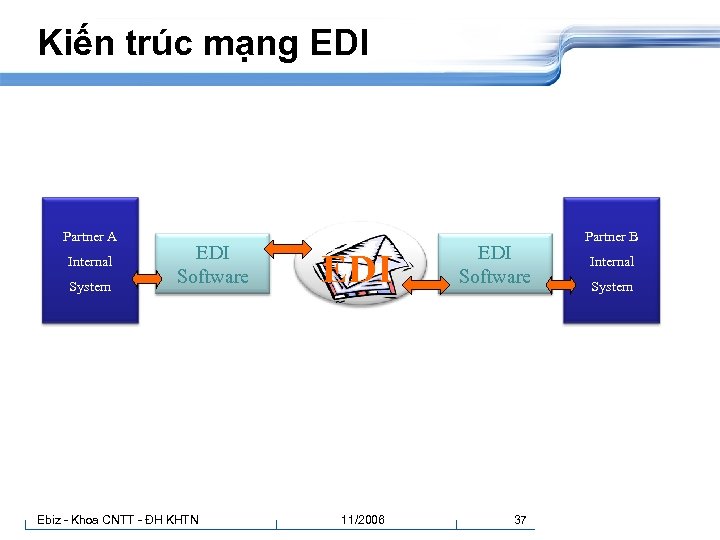 Kiến trúc mạng EDI

Partner A Internal System

EDI Software

EDI

EDI Software

Partner B Internal System

Ebiz - Khoa CNTT - ĐH KHTN

11/2006

37